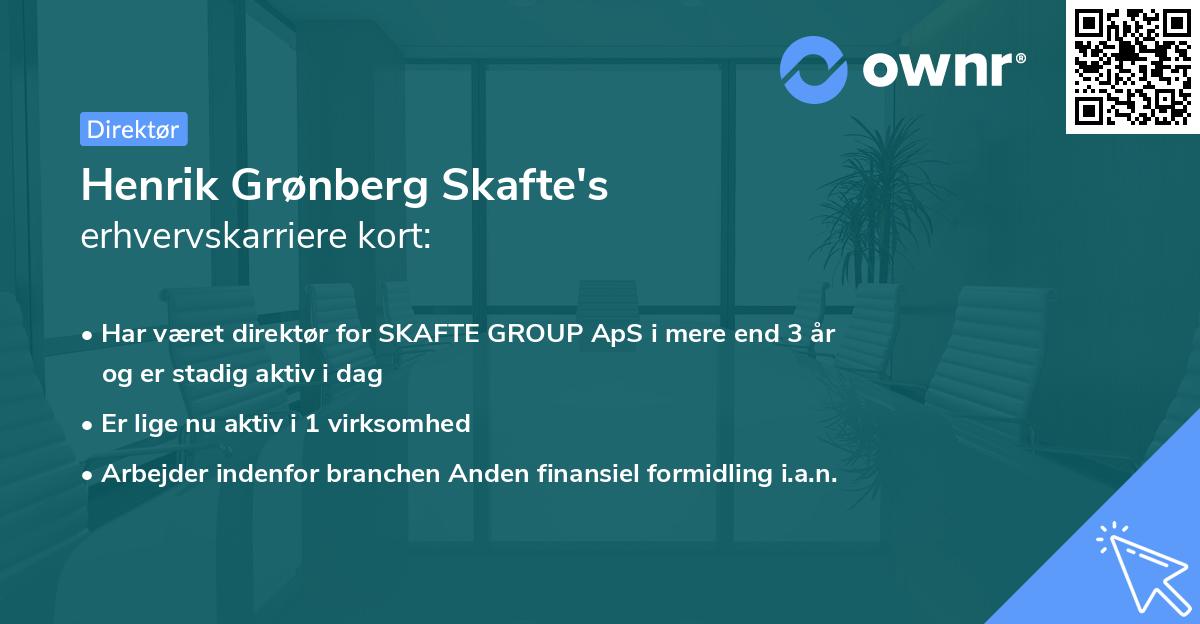 ownr®

Direktør

Henrik Grønberg Skafte's
erhvervskarriere kort:

• Har været direktør for SKAFTE GROUP ApS i mere end 3 år og er stadig aktiv i dag
• Er lige nu aktiv i 1 virksomhed
• Arbejder indenfor branchen Anden finansiel formidling i.a.n.